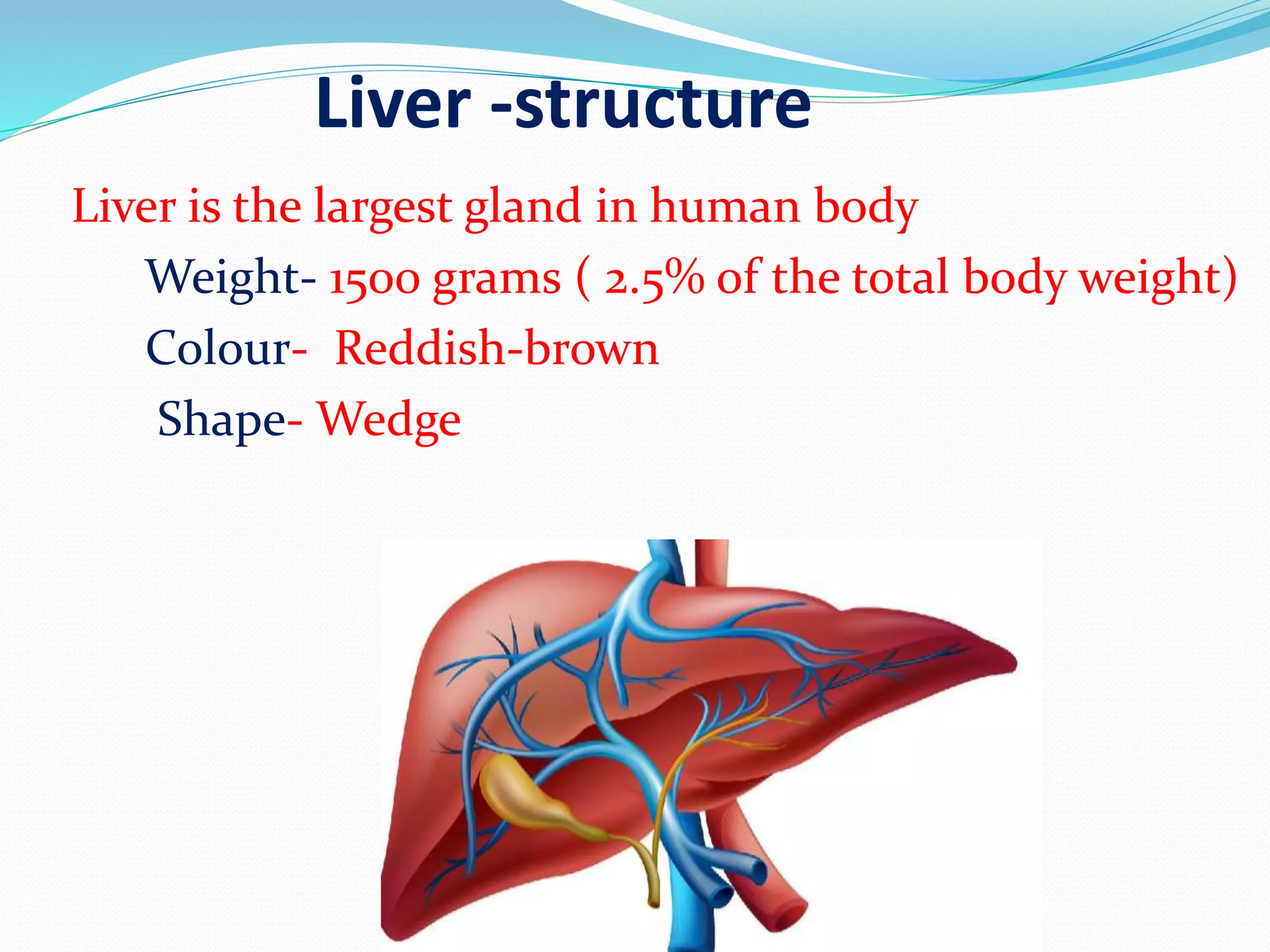 Liver -structure

Liver is the largest gland in human body

Weight- 1500 grams ( 2.5% of the total body weight)

Colour- Reddish-brown

Shape- Wedge